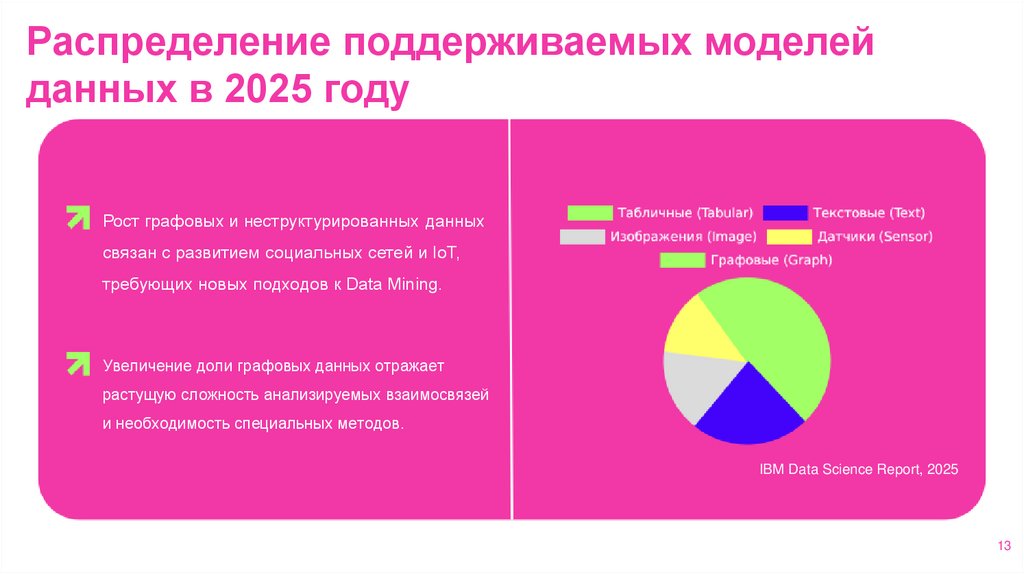 Распределение поддерживаемых моделей данных в 2025 году

Рост графовых и неструктурированных данных связан с развитием социальных сетей и IoT, требующих новых подходов к Data Mining.

Увеличение доли графовых данных отражает растущую сложность анализируемых взаимосвязей и необходимость специальных методов.

Табличные (Tabular)
Текстовые (Text)
Изображения (Image)
Датчики (Sensor)
Графовые (Graph)

IBM Data Science Report, 2025

13